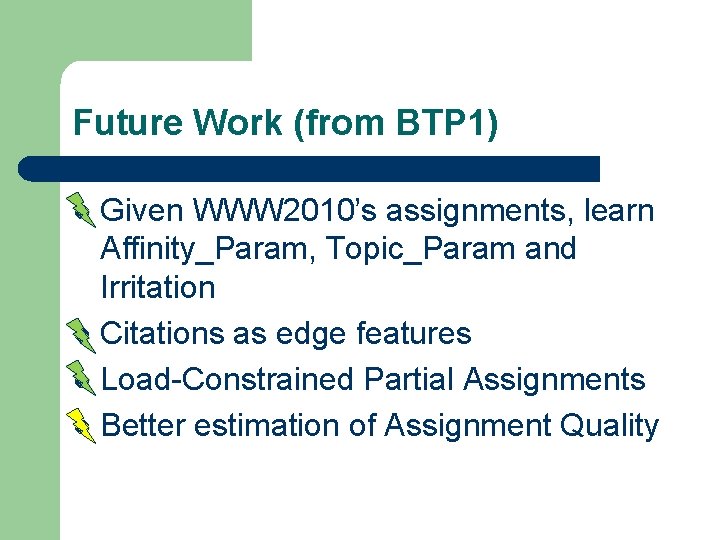 Future Work (from BTP1)

Given WWW2010's assignments, learn Affinity_Param, Topic_Param and Irritation

Citations as edge features

Load-Constrained Partial Assignments

Better estimation of Assignment Quality